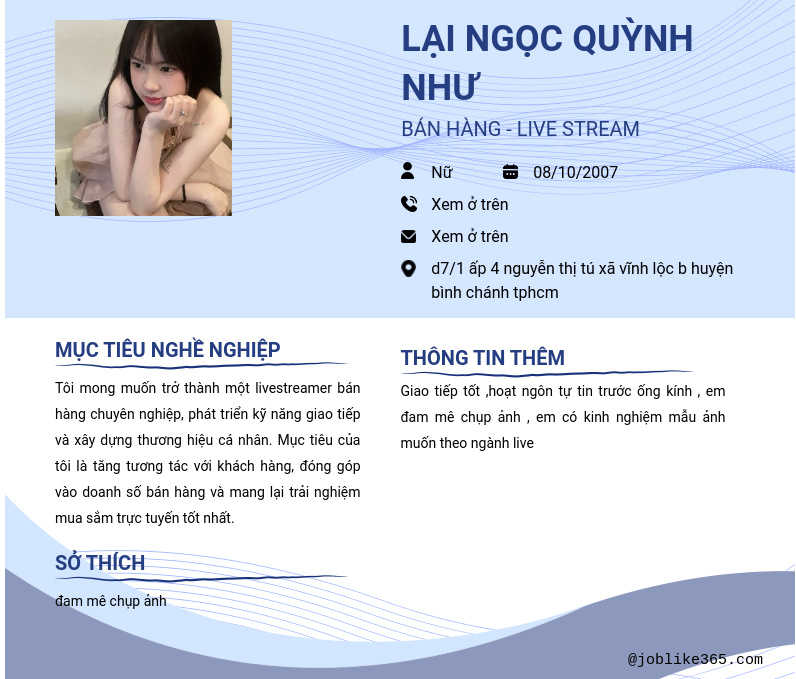 LẠI NGỌC QUỲNH NHƯ

BÁN HÀNG - LIVE STREAM

Nữ

08/10/2007

Xem ở trên

Xem ở trên

d7/1 ấp 4 nguyễn thị tú xã vĩnh lộc b huyện bình chánh tphcm

MỤC TIÊU NGHỀ NGHIỆP

Tôi mong muốn trở thành một livestreamer bán hàng chuyên nghiệp, phát triển kỹ năng giao tiếp và xây dựng thương hiệu cá nhân. Mục tiêu của tôi là tăng tương tác với khách hàng, đóng góp vào doanh số bán hàng và mang lại trải nghiệm mua sắm trực tuyến tốt nhất.

SỞ THÍCH

đam mê chụp ảnh

THÔNG TIN THÊM

Giao tiếp tốt ,hoạt ngôn tự tin trước ống kính , em đam mê chụp ảnh , em có kinh nghiệm mẫu ảnh muốn theo ngành live

@joblike365.com